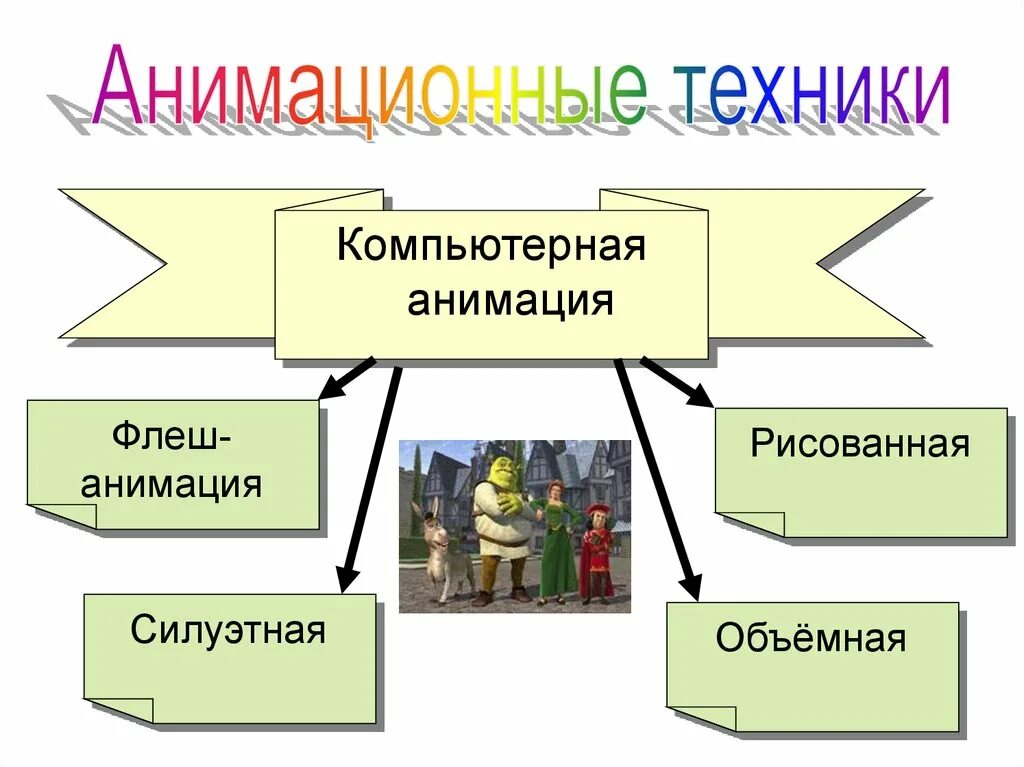 Анимационные техники

Компьютерная анимация

Флеш-анимация

Рисованная

Силуэтная

Объёмная